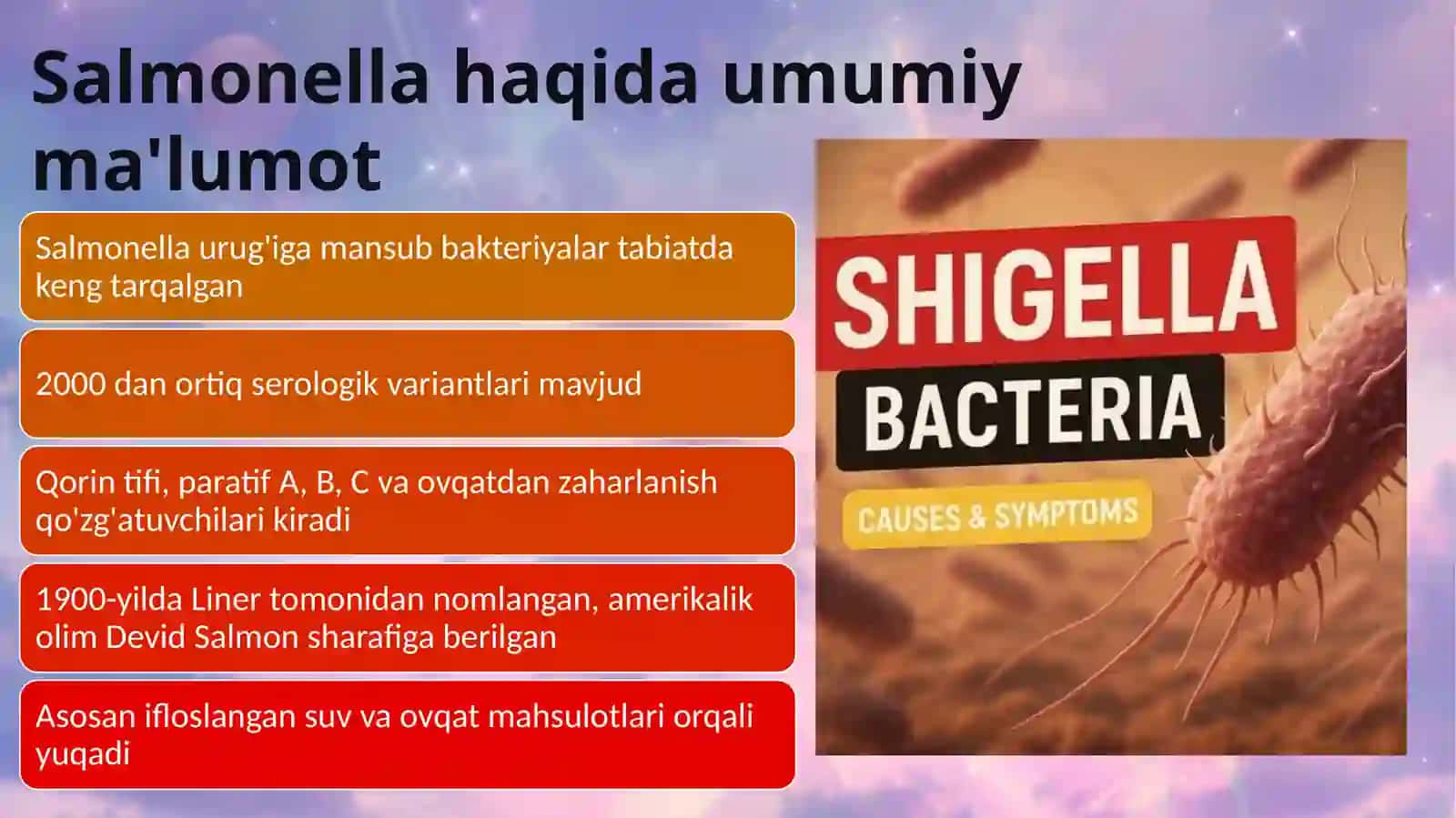 Salmonella haqida umumiy ma'lumot

Salmonella urug'iga mansub bakteriyalar tabiatda keng tarqalgan

2000 dan ortiq serologik variantlari mavjud

Qorin tifi, paratif A, B, C va ovqatdan zaharlanish qo'zg'atuvchilari kiradi

1900-yilda Liner tomonidan nomlangan, amerikalik olim Devid Salmon sharafiga berilgan

Asosan ifloslangan suv va ovqat mahsulotlari orqali yuqadi

SHIGELLA
BACTERIA
CAUSES & SYMPTOMS